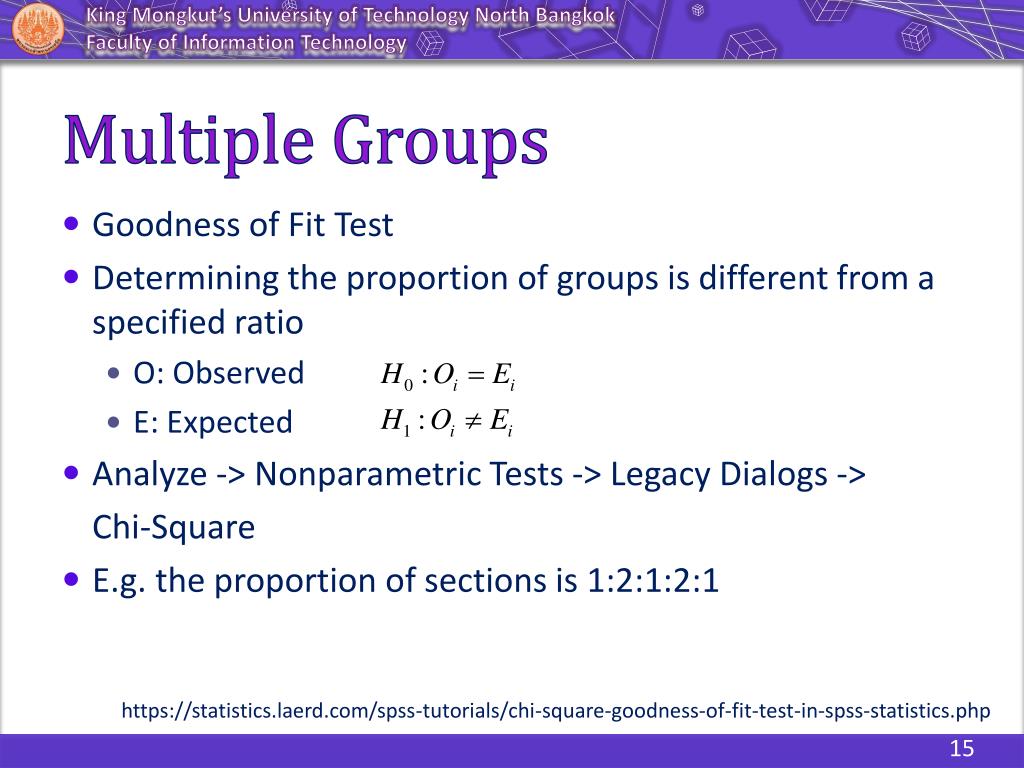 King Mongkut's University of Technology North Bangkok
Faculty of Information Technology

Multiple Groups

• Goodness of Fit Test
• Determining the proportion of groups is different from a specified ratio
  • O: Observed $H_0 : O_i = E_i$
  • E: Expected $H_1 : O_i \neq E_i$
• Analyze -> Nonparametric Tests -> Legacy Dialogs -> Chi-Square
• E.g. the proportion of sections is 1:2:1:2:1

https://statistics.laerd.com/spss-tutorials/chi-square-goodness-of-fit-test-in-spss-statistics.php

15